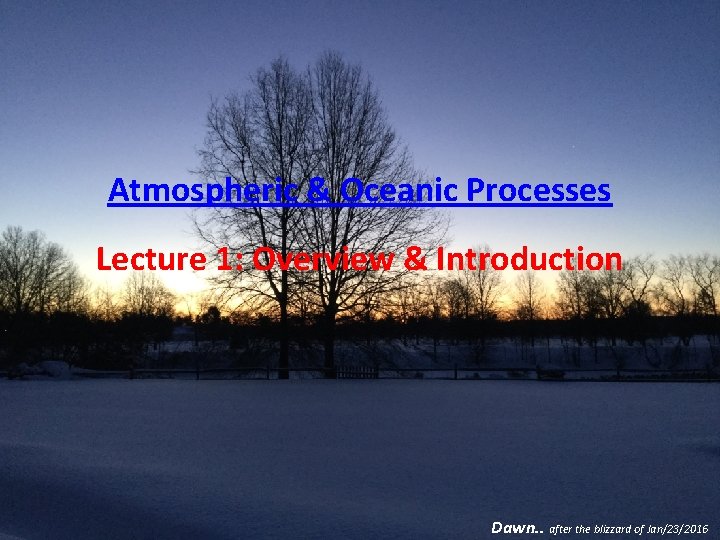 Atmospheric & Oceanic Processes

Lecture 1: Overview & Introduction

Dawn.. after the blizzard of Jan/23/2016